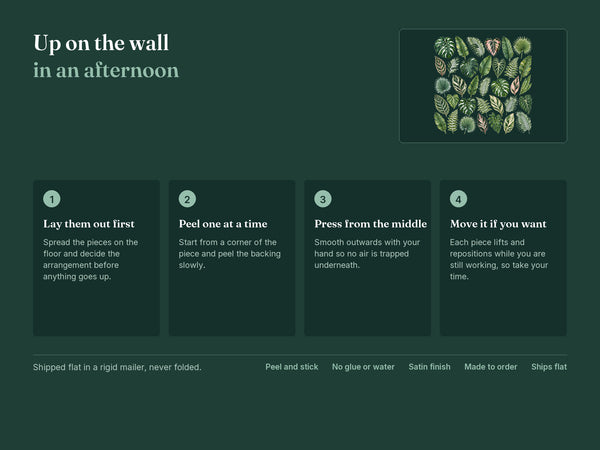 Up on the wall
in an afternoon

1
Lay them out first
Spread the pieces on the floor and decide the arrangement before anything goes up.

2
Peel one at a time
Start from a corner of the piece and peel the backing slowly.

3
Press from the middle
Smooth outwards with your hand so no air is trapped underneath.

4
Move it if you want
Each piece lifts and repositions while you are still working, so take your time.

Shipped flat in a rigid mailer, never folded.

Peel and stick No glue or water Satin finish Made to order Ships flat